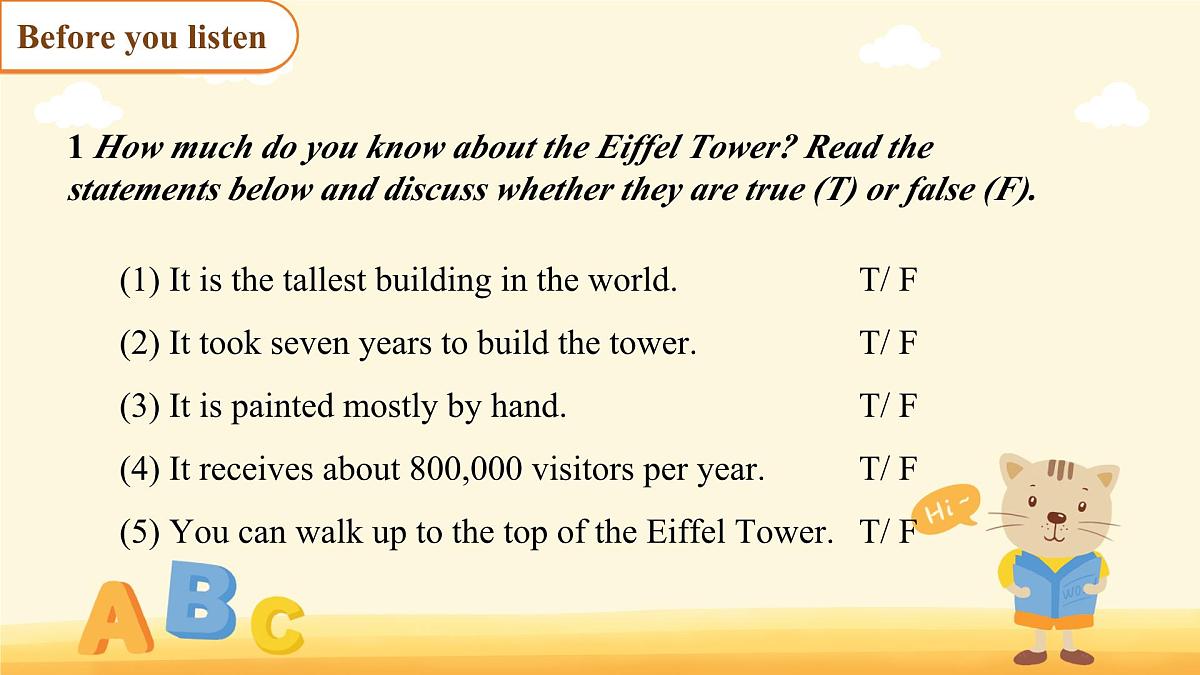 Before you listen

1 How much do you know about the Eiffel Tower? Read the statements below and discuss whether they are true (T) or false (F).

(1) It is the tallest building in the world. T/ F

(2) It took seven years to build the tower. T/ F

(3) It is painted mostly by hand. T/ F

(4) It receives about 800,000 visitors per year. T/ F

(5) You can walk up to the top of the Eiffel Tower. T/ F

Hi~

ABC